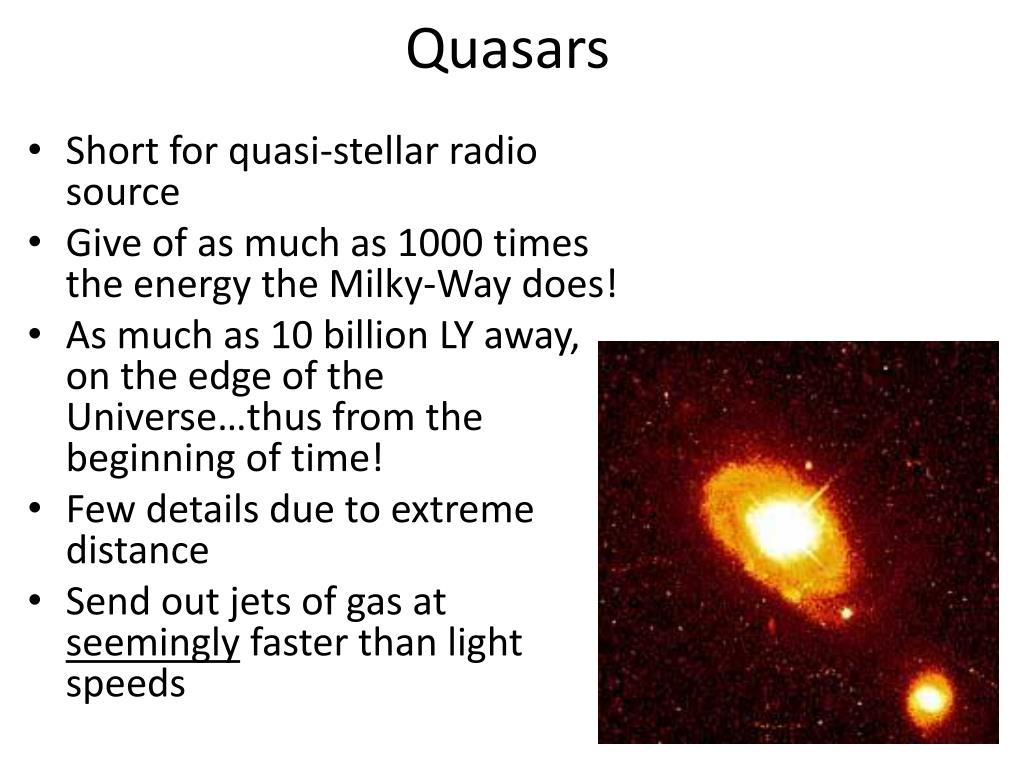 Quasars

• Short for quasi-stellar radio source
• Give of as much as 1000 times the energy the Milky-Way does!
• As much as 10 billion LY away, on the edge of the Universe…thus from the beginning of time!
• Few details due to extreme distance
• Send out jets of gas at seemingly faster than light speeds